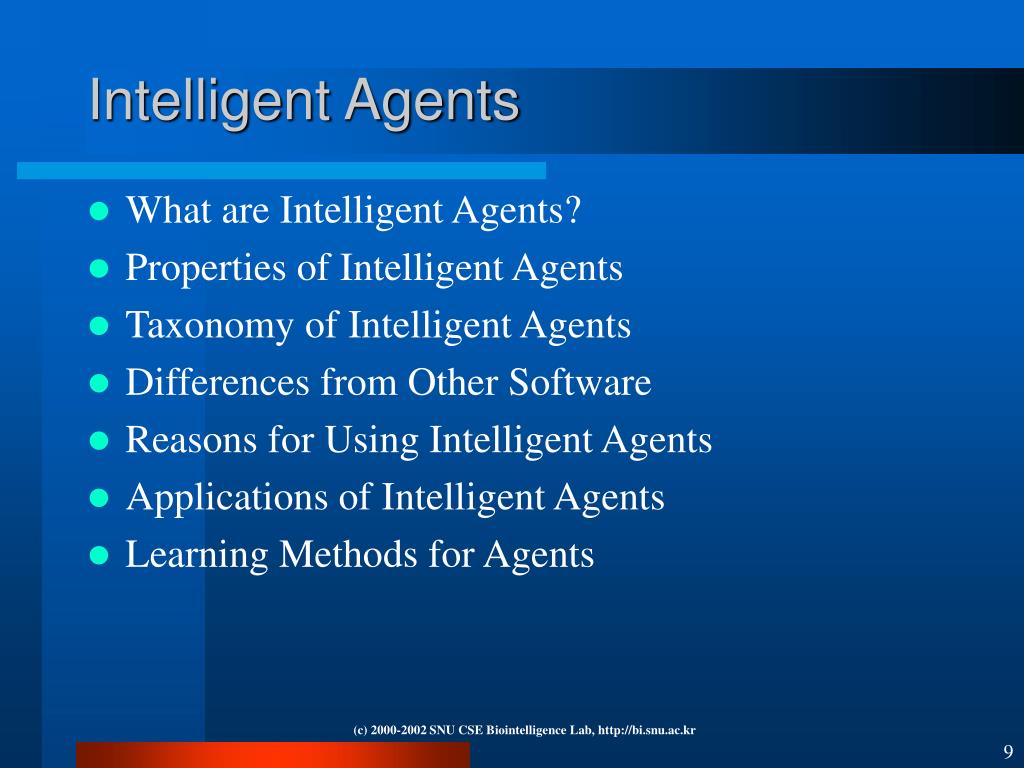 Intelligent Agents

- What are Intelligent Agents?
- Properties of Intelligent Agents
- Taxonomy of Intelligent Agents
- Differences from Other Software
- Reasons for Using Intelligent Agents
- Applications of Intelligent Agents
- Learning Methods for Agents

(c) 2000-2002 SNU CSE Biointelligence Lab, http://bi.snu.ac.kr

9